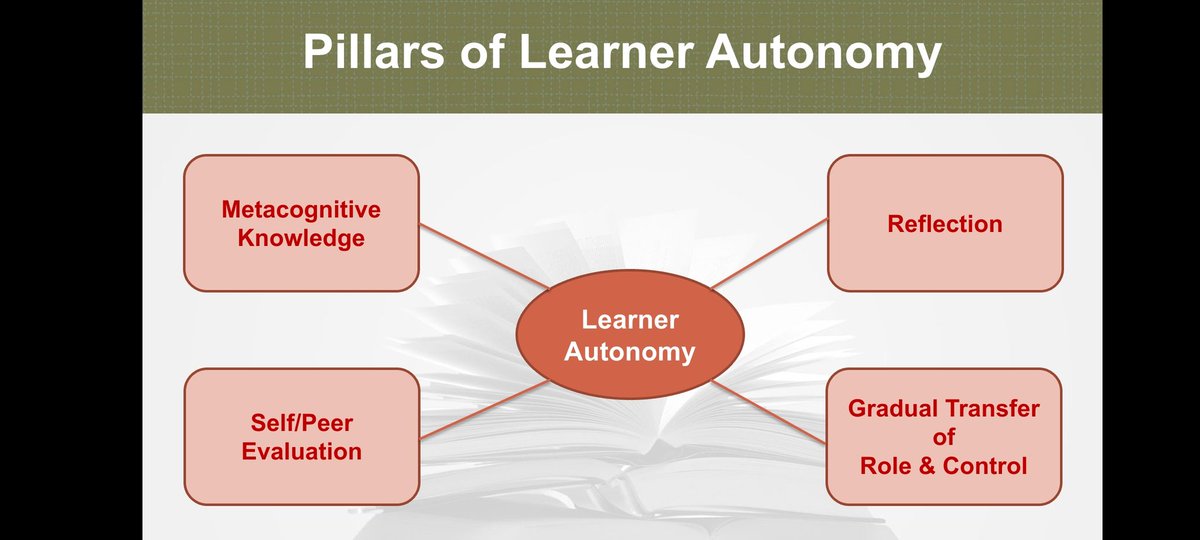 Pillars of Learner Autonomy

Metacognitive Knowledge

Reflection

Learner Autonomy

Self/Peer Evaluation

Gradual Transfer of Role & Control